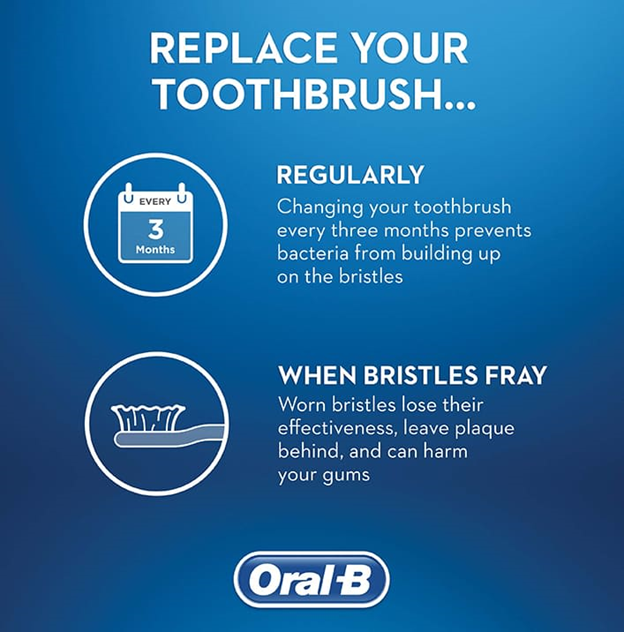 REPLACE YOUR TOOTHBRUSH...

EVERY
3
Months

REGULARLY
Changing your toothbrush every three months prevents bacteria from building up on the bristles

WHEN BRISTLES FRAY
Worn bristles lose their effectiveness, leave plaque behind, and can harm your gums

Oral-B